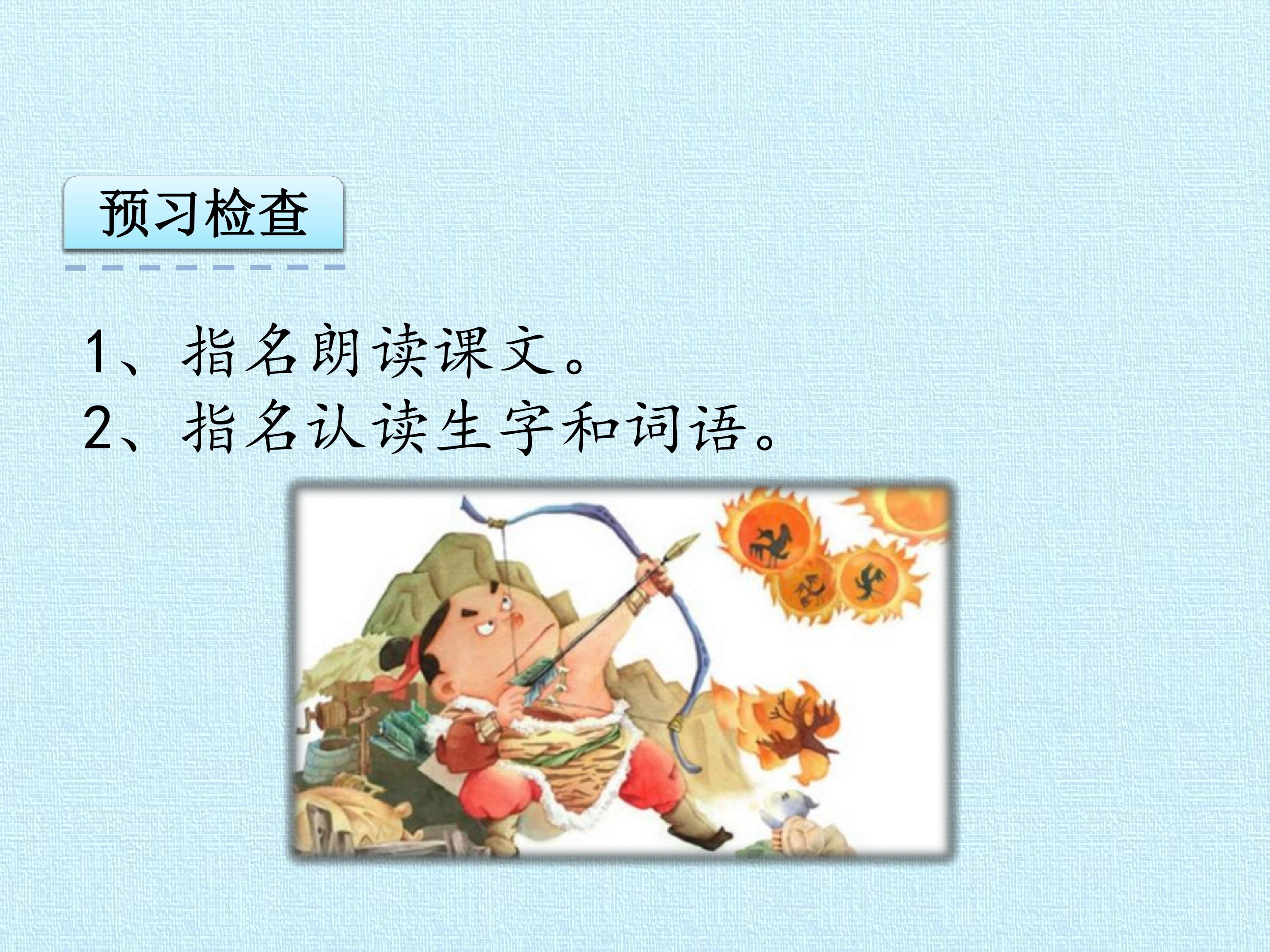 预习检查

1、指名朗读课文。
2、指名认读生字和词语。